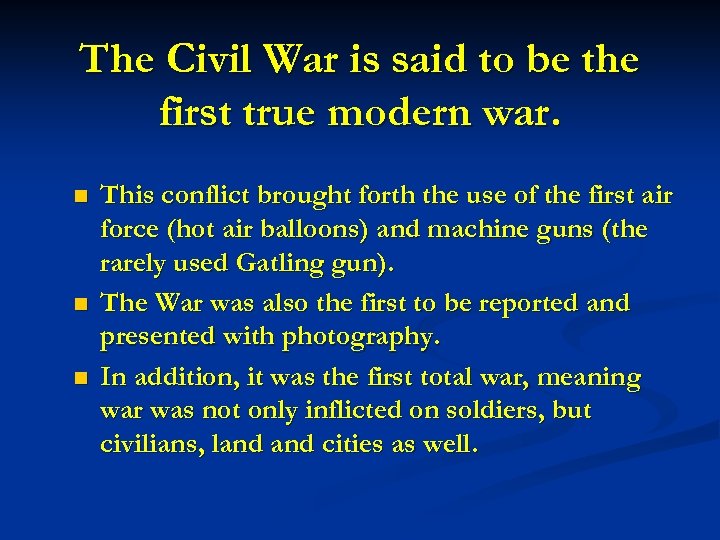 The Civil War is said to be the first true modern war.

- This conflict brought forth the use of the first air force (hot air balloons) and machine guns (the rarely used Gatling gun).
- The War was also the first to be reported and presented with photography.
- In addition, it was the first total war, meaning war was not only inflicted on soldiers, but civilians, land and cities as well.